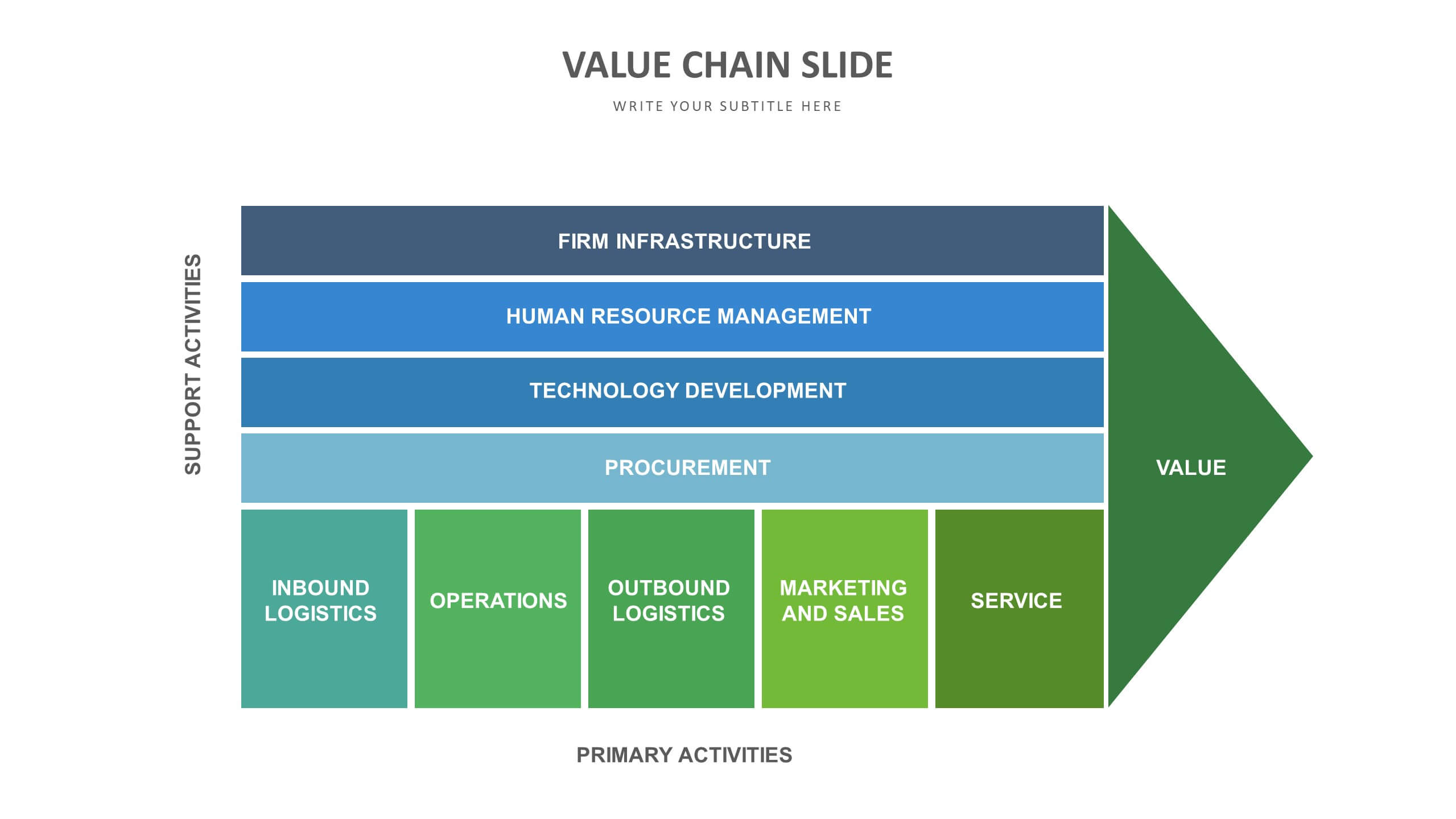 VALUE CHAIN SLIDE

WRITE YOUR SUBTITLE HERE

SUPPORT ACTIVITIES

FIRM INFRASTRUCTURE

HUMAN RESOURCE MANAGEMENT

TECHNOLOGY DEVELOPMENT

PROCUREMENT

INBOUND LOGISTICS

OPERATIONS

OUTBOUND LOGISTICS

MARKETING AND SALES

SERVICE

VALUE

PRIMARY ACTIVITIES